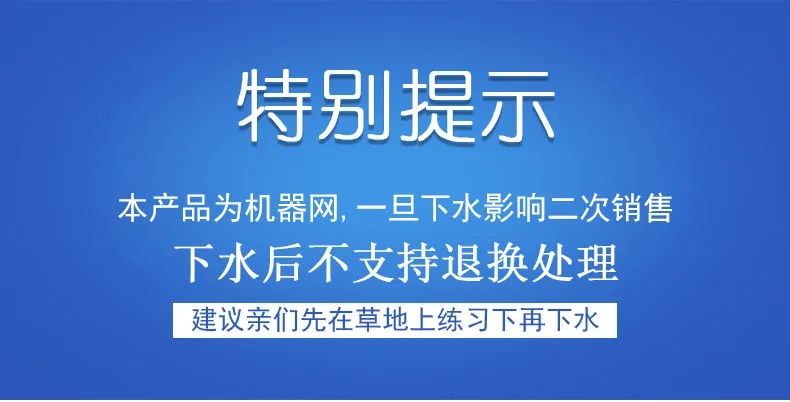 特别提示

本产品为机器网, 一旦下水影响二次销售

下水后不支持退换处理

建议亲们先在草地上练习下再下水